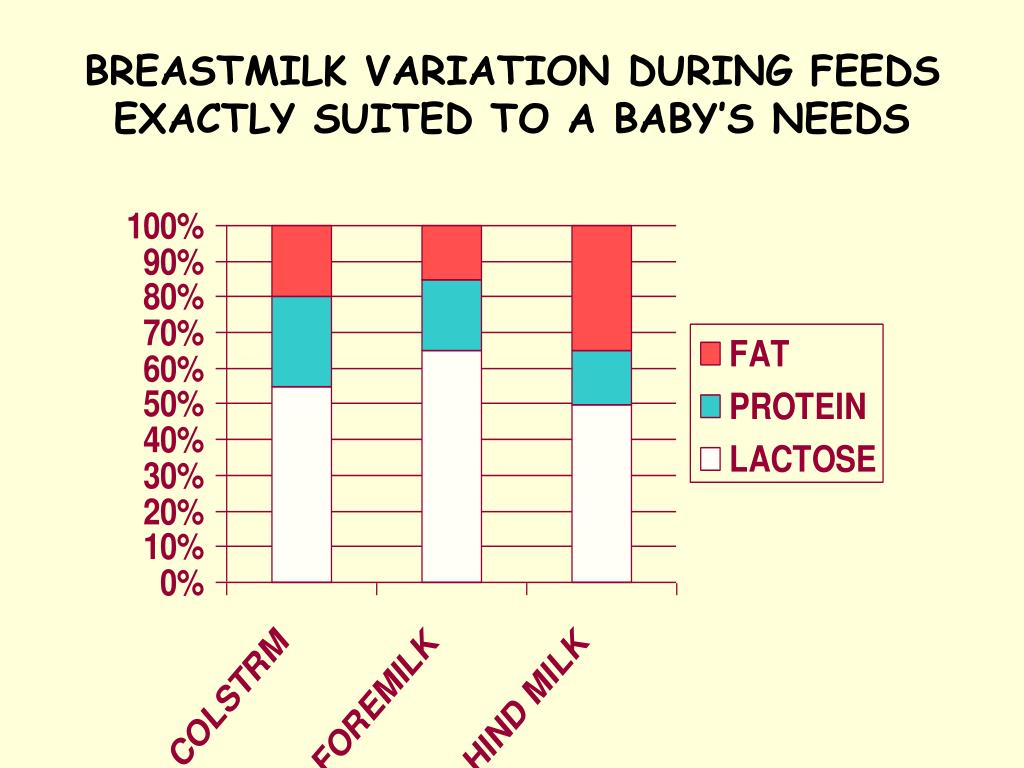 BREASTMILK VARIATION DURING FEEDS EXACTLY SUITED TO A BABY'S NEEDS

100%
90%
80%
70%
60%
50%
40%
30%
20%
10%
0%

COLSTRM
FOREMILK
HIND MILK

FAT
PROTEIN
LACTOSE